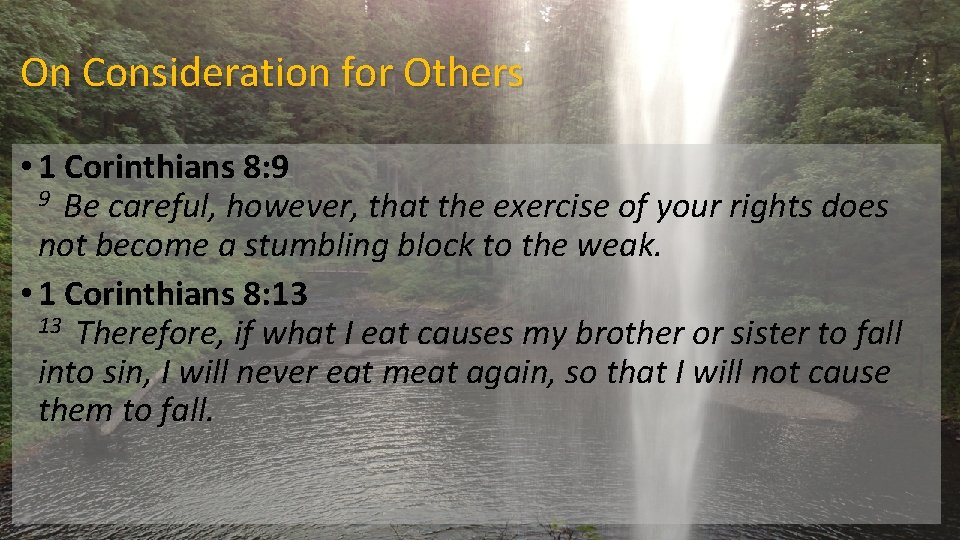 On Consideration for Others

• 1 Corinthians 8:9
$^{9}$ Be careful, however, that the exercise of your rights does not become a stumbling block to the weak.

• 1 Corinthians 8:13
$^{13}$ Therefore, if what I eat causes my brother or sister to fall into sin, I will never eat meat again, so that I will not cause them to fall.